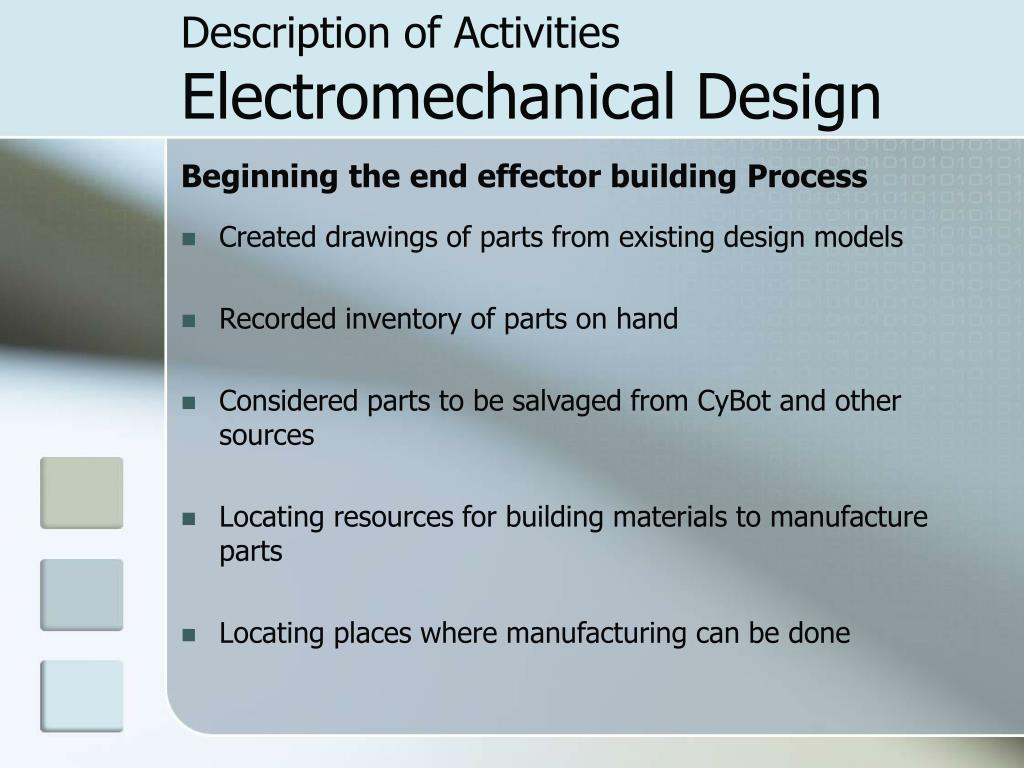 Description of Activities
Electromechanical Design

Beginning the end effector building Process

- Created drawings of parts from existing design models
- Recorded inventory of parts on hand
- Considered parts to be salvaged from CyBot and other sources
- Locating resources for building materials to manufacture parts
- Locating places where manufacturing can be done